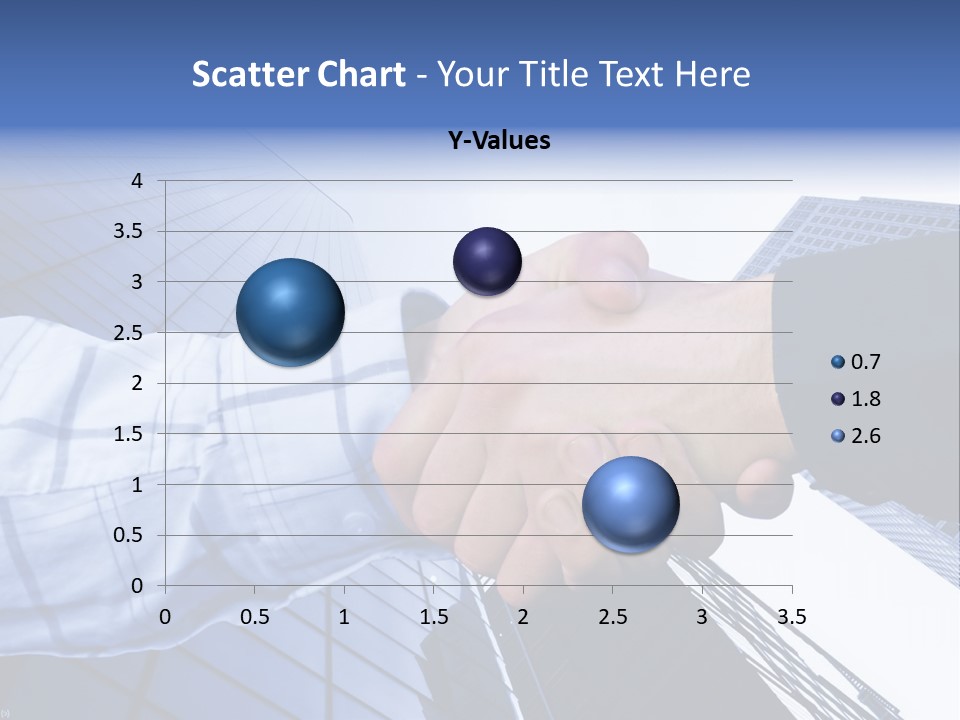 Scatter Chart - Your Title Text Here

Y-Values

4
3.5
3
2.5
2
1.5
1
0.5
0

0 0.5 1 1.5 2 2.5 3 3.5

0.7
1.8
2.6